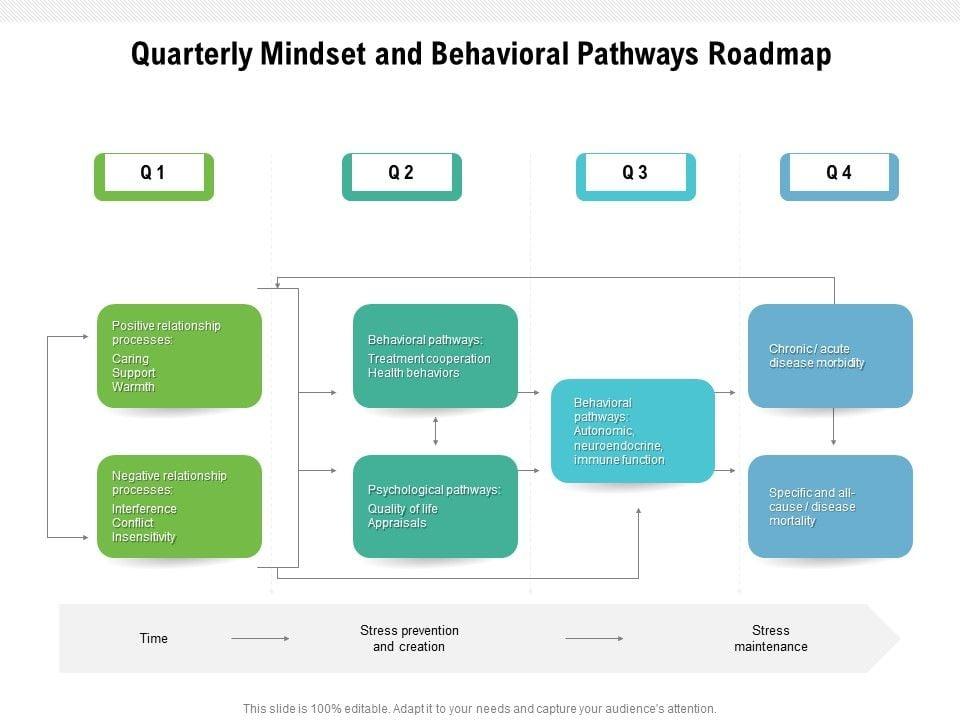 Quarterly Mindset and Behavioral Pathways Roadmap

Q 1

Q 2

Q 3

Q 4

Positive relationship processes:
Caring
Support
Warmth

Negative relationship processes:
Interference
Conflict
Insensitivity

Behavioral pathways:
Treatment cooperation
Health behaviors

Psychological pathways:
Quality of life
Appraisals

Behavioral pathways:
Autonomic, neuroendocrine, immune function

Chronic / acute disease morbidity

Specific and all-cause / disease mortality

Time

Stress prevention and creation

Stress maintenance

This slide is 100% editable. Adapt it to your needs and capture your audience's attention.